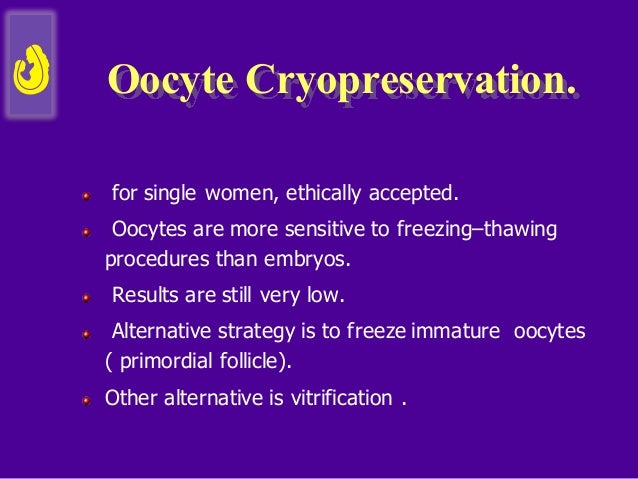 Oocyte Cryopreservation.

for single women, ethically accepted.

Oocytes are more sensitive to freezing–thawing procedures than embryos.

Results are still very low.

Alternative strategy is to freeze immature oocytes ( primordial follicle).

Other alternative is vitrification .